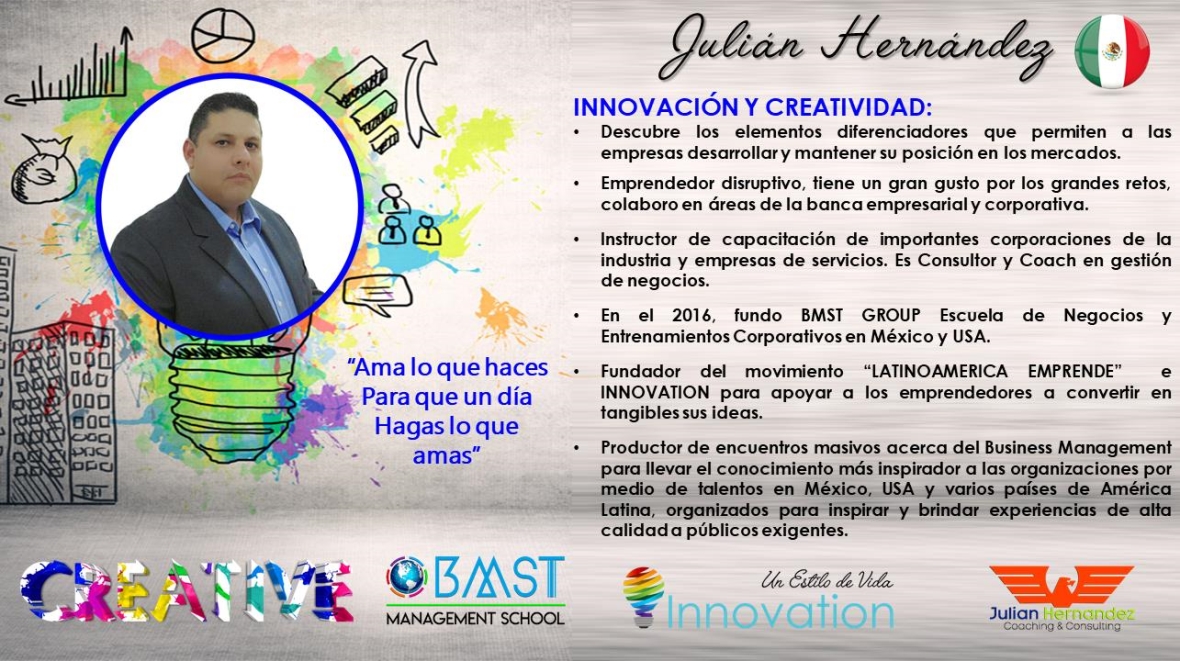 Julián Hernández

INNOVACIÓN Y CREATIVIDAD:

• Descubre los elementos diferenciadores que permiten a las empresas desarrollar y mantener su posición en los mercados.

• Emprendedor disruptivo, tiene un gran gusto por los grandes retos, colaboro en áreas de la banca empresarial y corporativa.

• Instructor de capacitación de importantes corporaciones de la industria y empresas de servicios. Es Consultor y Coach en gestión de negocios.

• En el 2016, fundo BMST GROUP Escuela de Negocios y Entrenamientos Corporativos en México y USA.

• Fundador del movimiento "LATINOAMERICA EMPRENDE" e INNOVATION para apoyar a los emprendedores a convertir en tangibles sus ideas.

• Productor de encuentros masivos acerca del Business Management para llevar el conocimiento más inspirador a las organizaciones por medio de talentos en México, USA y varios países de América Latina, organizados para inspirar y brindar experiencias de alta calidad a públicos exigentes.

"Ama lo que haces Para que un día Hagas lo que amas"

CREATIVE

BMST MANAGEMENT SCHOOL

Un Estilo de Vida Innovation

Julian Hernandez Coaching & Consulting